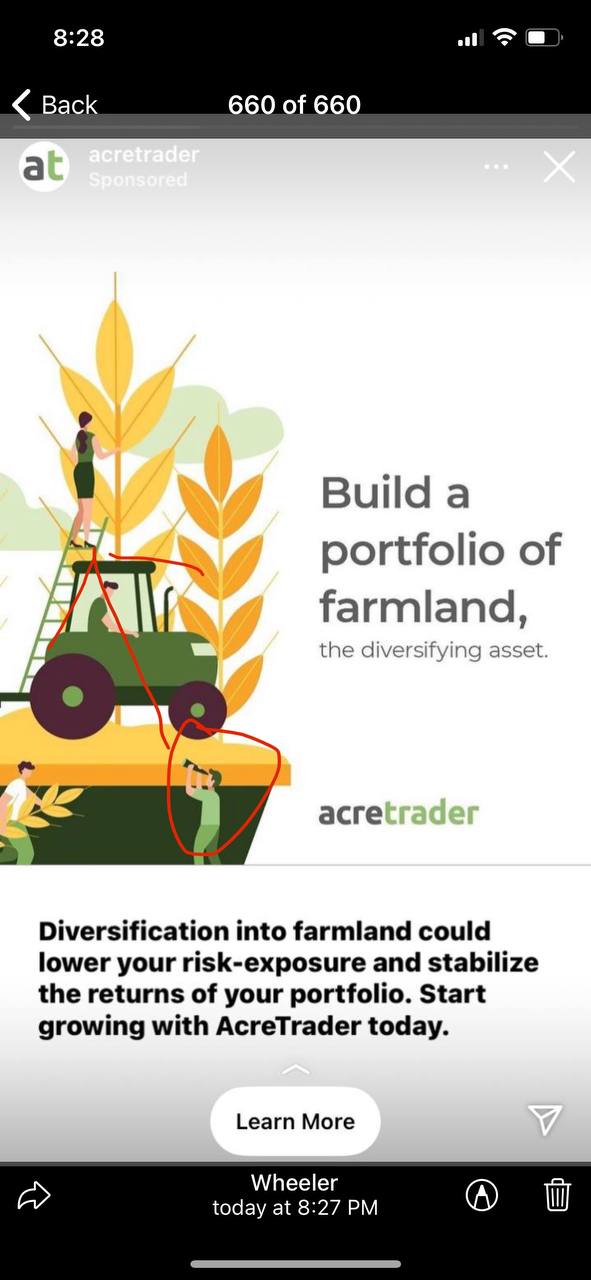 8:28

Back
660 of 660

at
acretrader
Sponsored

Build a portfolio of farmland,
the diversifying asset.

acretrader

Diversification into farmland could lower your risk-exposure and stabilize the returns of your portfolio. Start growing with AcreTrader today.

Learn More

Wheeler
today at 8:27 PM